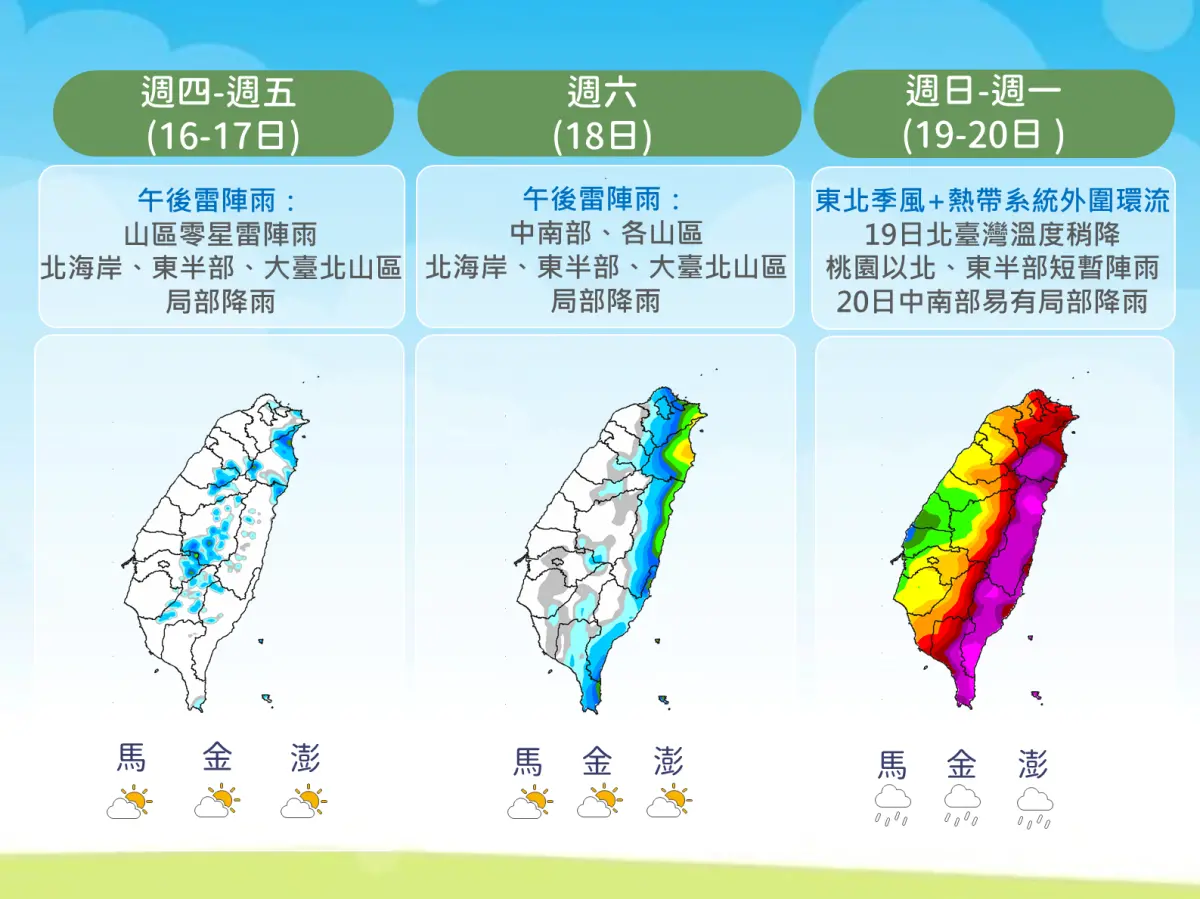 週四-週五
(16-17日)

午後雷陣雨：
山區零星雷陣雨
北海岸、東半部、大臺北山區
局部降雨

馬 金 澎

週六
(18日)

午後雷陣雨：
中南部、各山區
北海岸、東半部、大臺北山區
局部降雨

馬 金 澎

週日-週一
(19-20日 )

東北季風+熱帶系統外圍環流
19日北臺灣溫度稍降
桃園以北、東半部短暫陣雨
20日中南部易有局部降雨

馬 金 澎